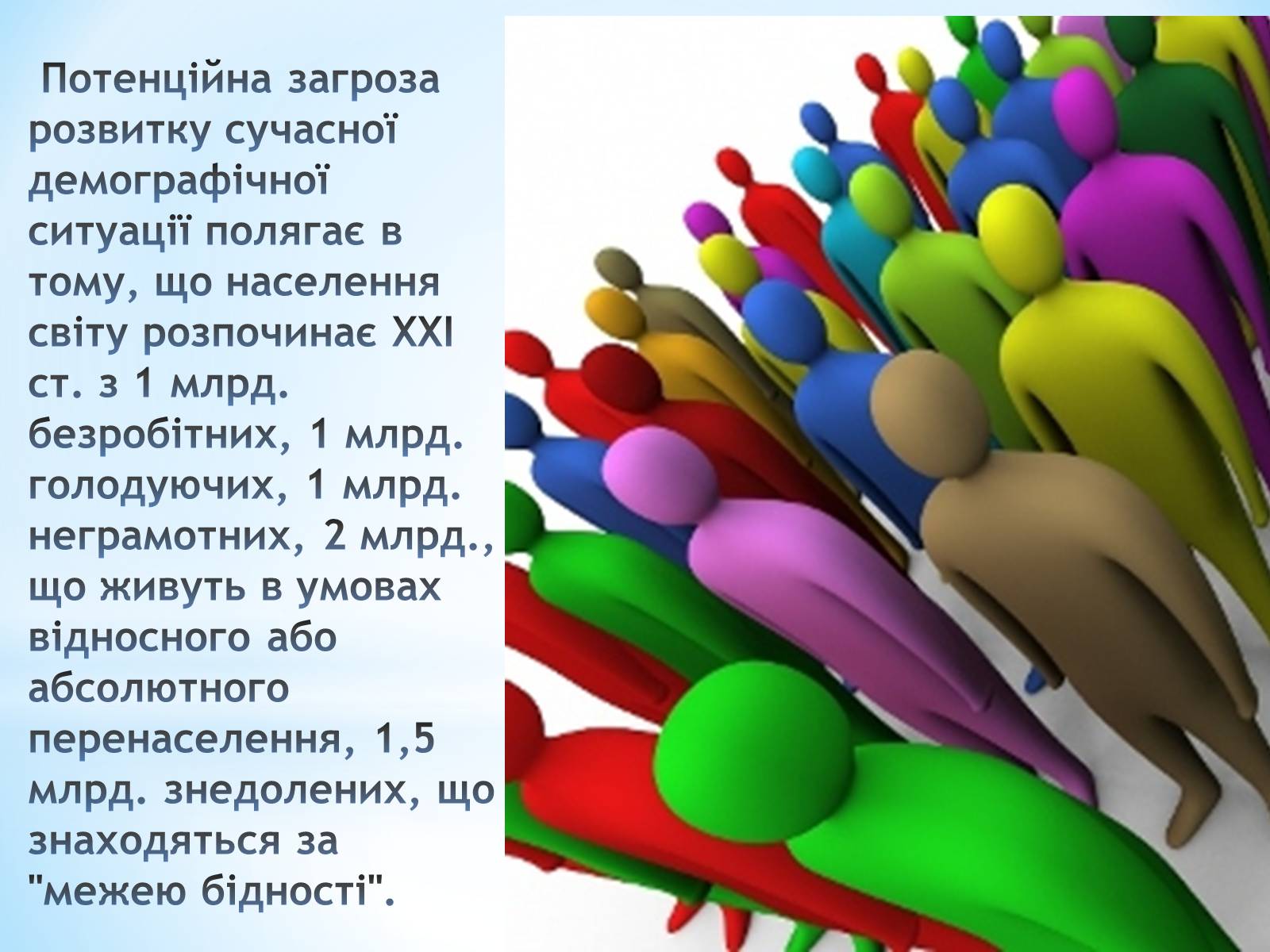 Потенційна загроза розвитку сучасної демографічної ситуації полягає в тому, що населення світу розпочинає XXI ст. з 1 млрд. безробітних, 1 млрд. голодуючих, 1 млрд. неграмотних, 2 млрд., що живуть в умовах відносного або абсолютного перенаселення, 1,5 млрд. знедолених, що знаходяться за "межею бідності".